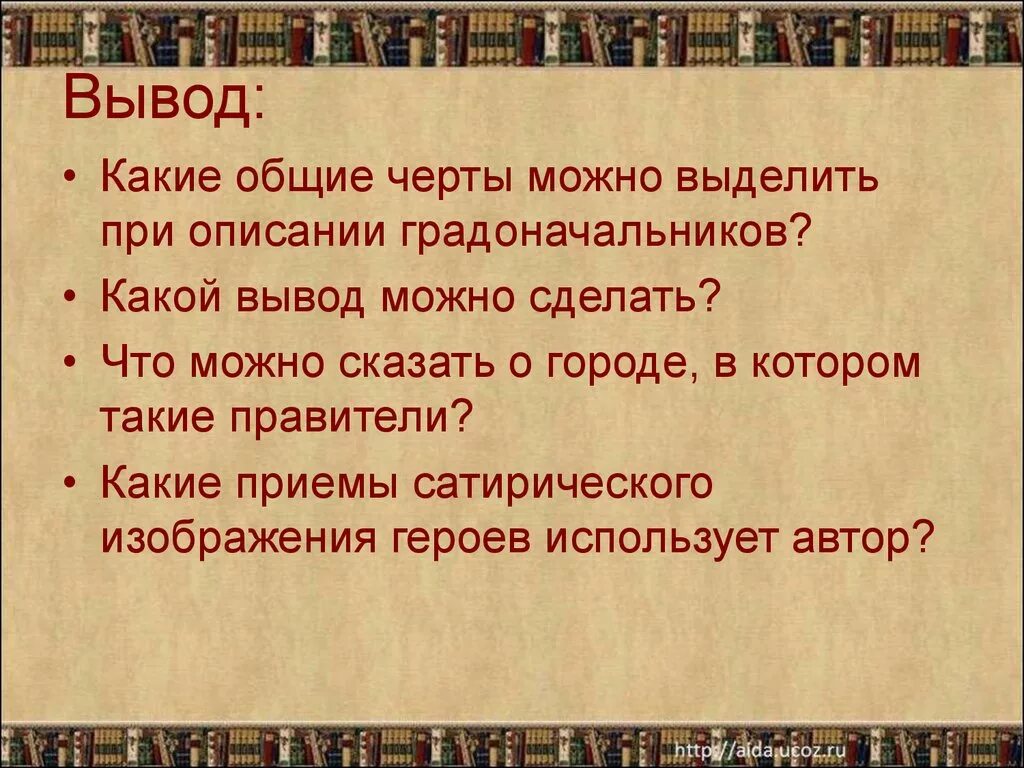 Вывод:

• Какие общие черты можно выделить при описании градоначальников?

• Какой вывод можно сделать?

• Что можно сказать о городе, в котором такие правители?

• Какие приемы сатирического изображения героев использует автор?

http://aida.ucoz.ru